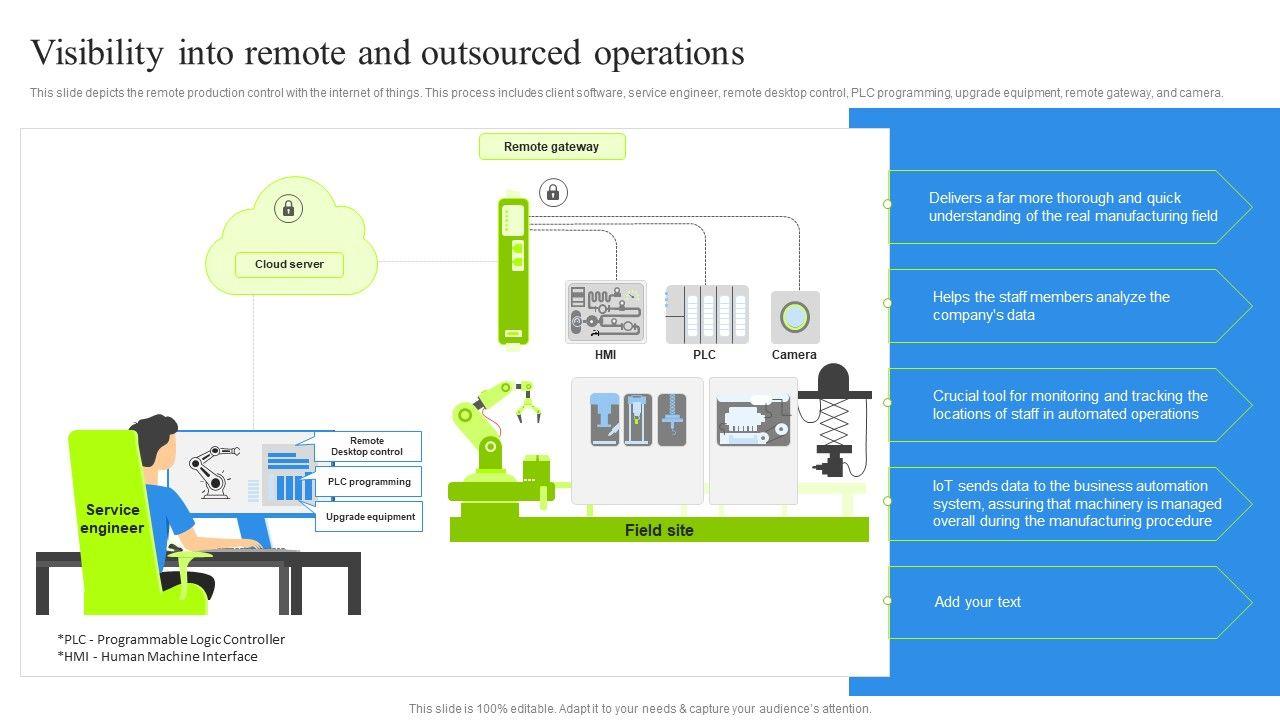 Visibility into remote and outsourced operations

This slide depicts the remote production control with the internet of things. This process includes client software, service engineer, remote desktop control, PLC programming, upgrade equipment, remote gateway, and camera.

Remote gateway

Cloud server

HMI

PLC

Camera

Remote Desktop control

PLC programming

Upgrade equipment

Service engineer

Field site

*PLC - Programmable Logic Controller
*HMI - Human Machine Interface

Delivers a far more thorough and quick understanding of the real manufacturing field

Helps the staff members analyze the company's data

Crucial tool for monitoring and tracking the locations of staff in automated operations

IoT sends data to the business automation system, assuring that machinery is managed overall during the manufacturing procedure

Add your text

This slide is 100% editable. Adapt it to your needs & capture your audience's attention.